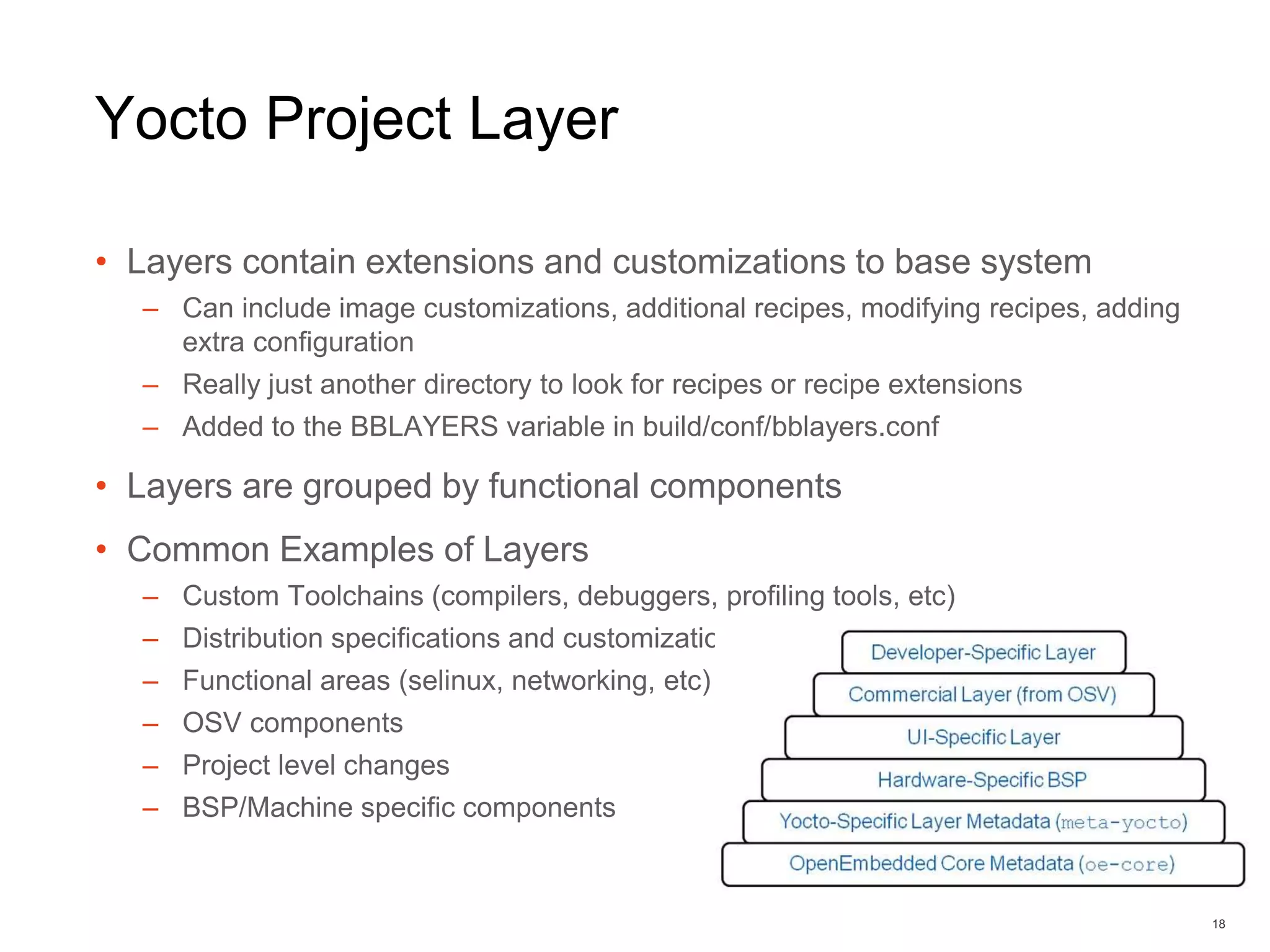 Yocto Project Layer

• Layers contain extensions and customizations to base system
– Can include image customizations, additional recipes, modifying recipes, adding extra configuration
– Really just another directory to look for recipes or recipe extensions
– Added to the BBLAYERS variable in build/conf/bblayers.conf

• Layers are grouped by functional components

• Common Examples of Layers
– Custom Toolchains (compilers, debuggers, profiling tools, etc)
– Distribution specifications and customizatic
– Functional areas (selinux, networking, etc)
– OSV components
– Project level changes
– BSP/Machine specific components

Developer-Specific Layer
Commercial Layer (from OSV)
UI-Specific Layer
Hardware-Specific BSP
Yocto-Specific Layer Metadata (meta-yocto)
OpenEmbedded Core Metadata (oe-core)

18